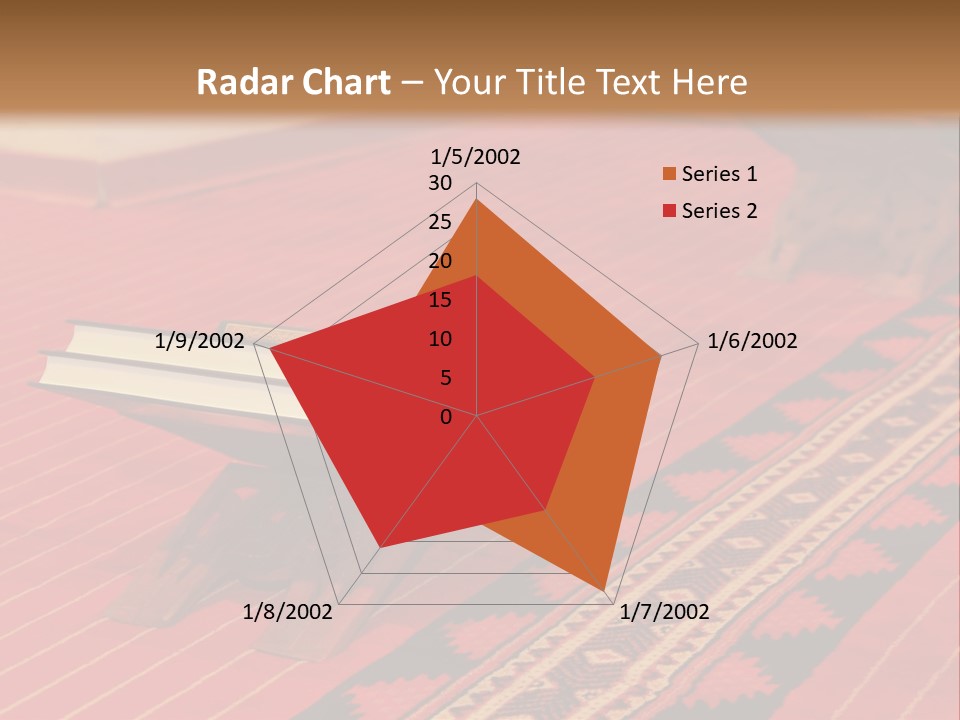 Radar Chart – Your Title Text Here

1/5/2002
1/6/2002
1/7/2002
1/8/2002
1/9/2002

30
25
20
15
10
5
0

Series 1
Series 2